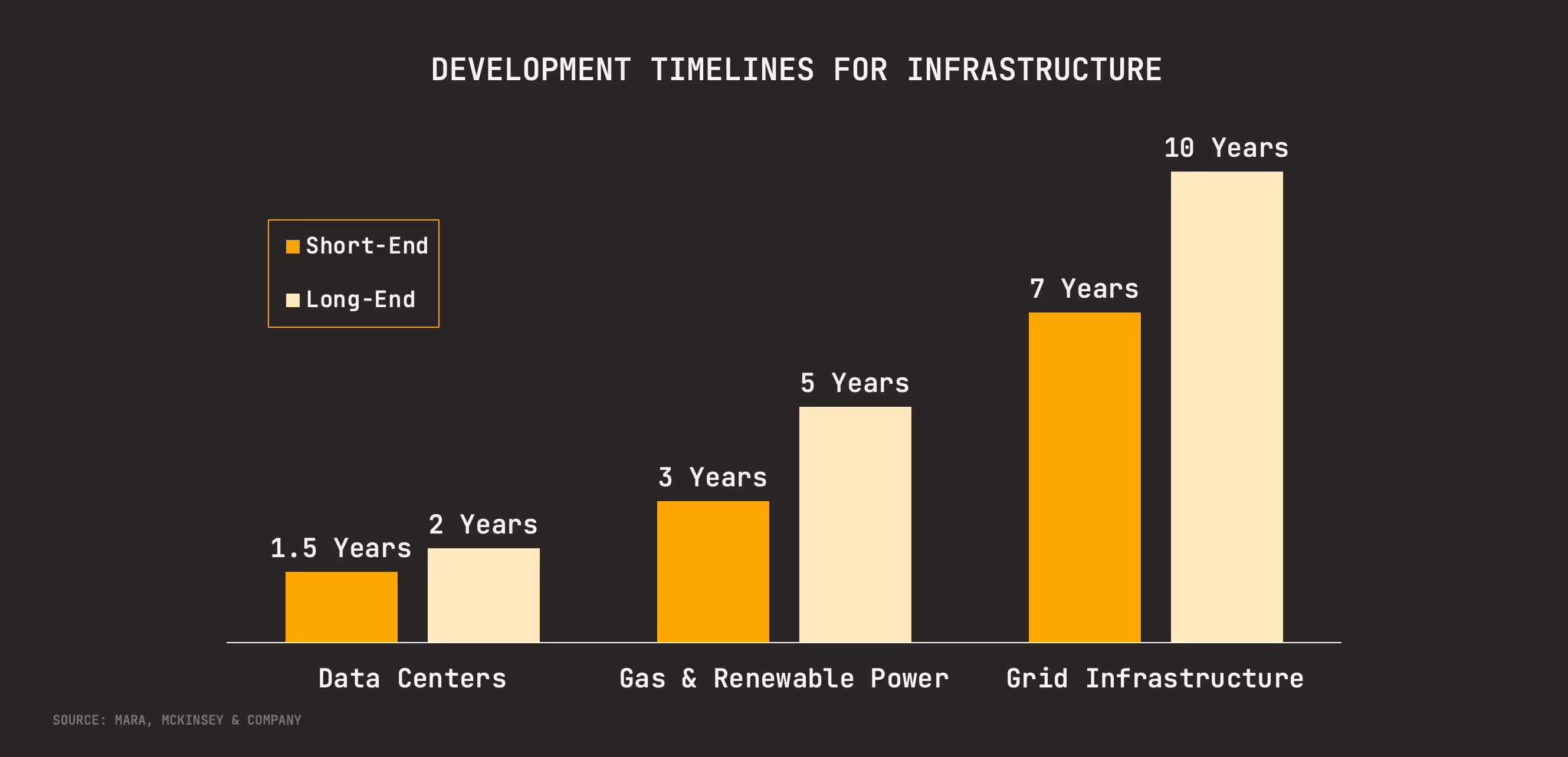 DEVELOPMENT TIMELINES FOR INFRASTRUCTURE

Short-End
Long-End

1.5 Years
2 Years
3 Years
5 Years
7 Years
10 Years

Data Centers
Gas & Renewable Power
Grid Infrastructure

SOURCE: MARA, MCKINSEY & COMPANY